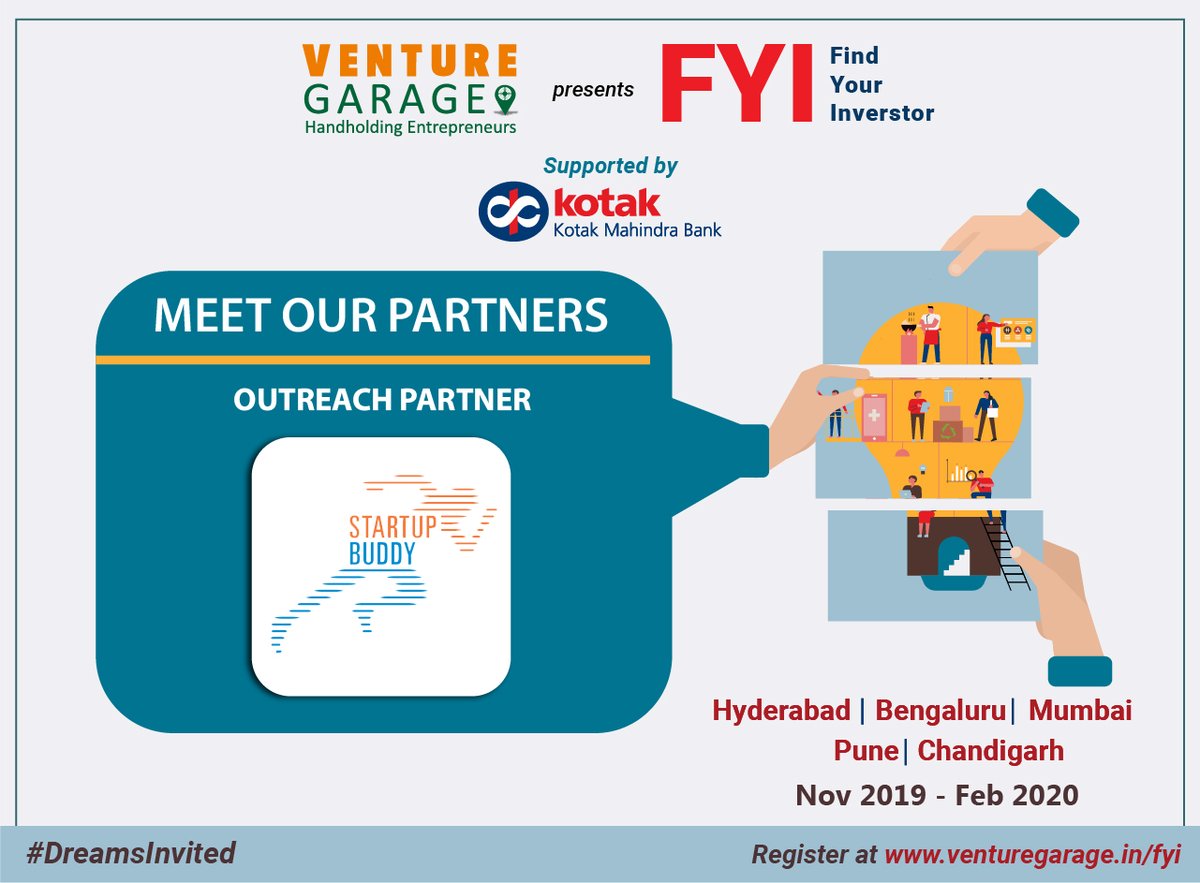 VENTURE GARAGE
Handholding Entrepreneurs

presents

FYI Find Your Inverstor

Supported by

kotak
Kotak Mahindra Bank

MEET OUR PARTNERS

OUTREACH PARTNER

STARTUP BUDDY

Hyderabad | Bengaluru | Mumbai
Pune | Chandigarh

Nov 2019 - Feb 2020

#DreamsInvited

Register at www.venturegarage.in/fyi